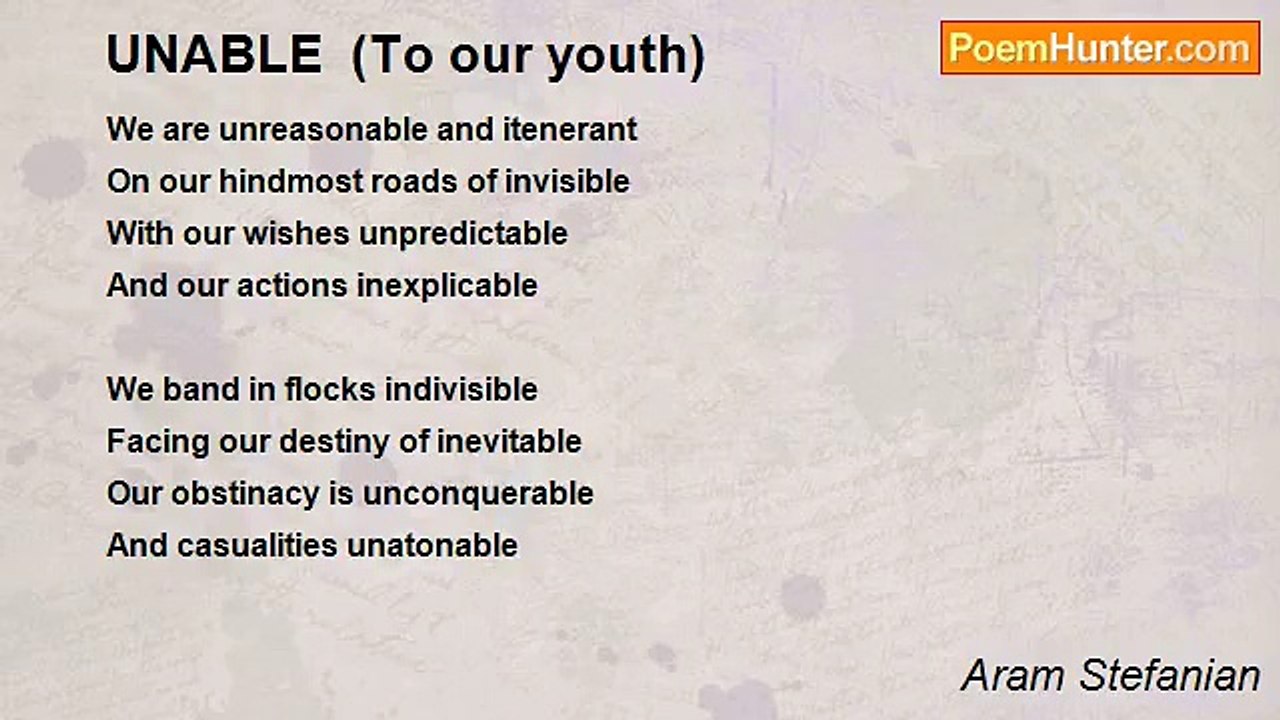 UNABLE  (To our youth)

PoemHunter.com

We are unreasonable and itenerant
On our hindmost roads of invisible
With our wishes unpredictable
And our actions inexplicable

We band in flocks indivisible
Facing our destiny of inevitable
Our obstinacy is unconquerable
And casualities unatonable

Aram Stefanian